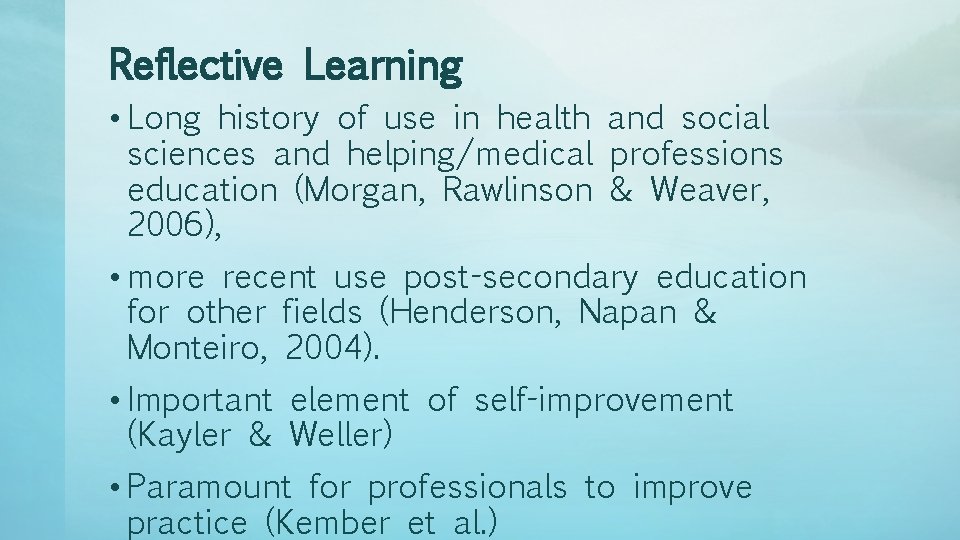 Reflective Learning

• Long history of use in health and social sciences and helping/medical professions education (Morgan, Rawlinson & Weaver, 2006),

• more recent use post-secondary education for other fields (Henderson, Napan & Monteiro, 2004).

• Important element of self-improvement (Kayler & Weller)

• Paramount for professionals to improve practice (Kember et al.)